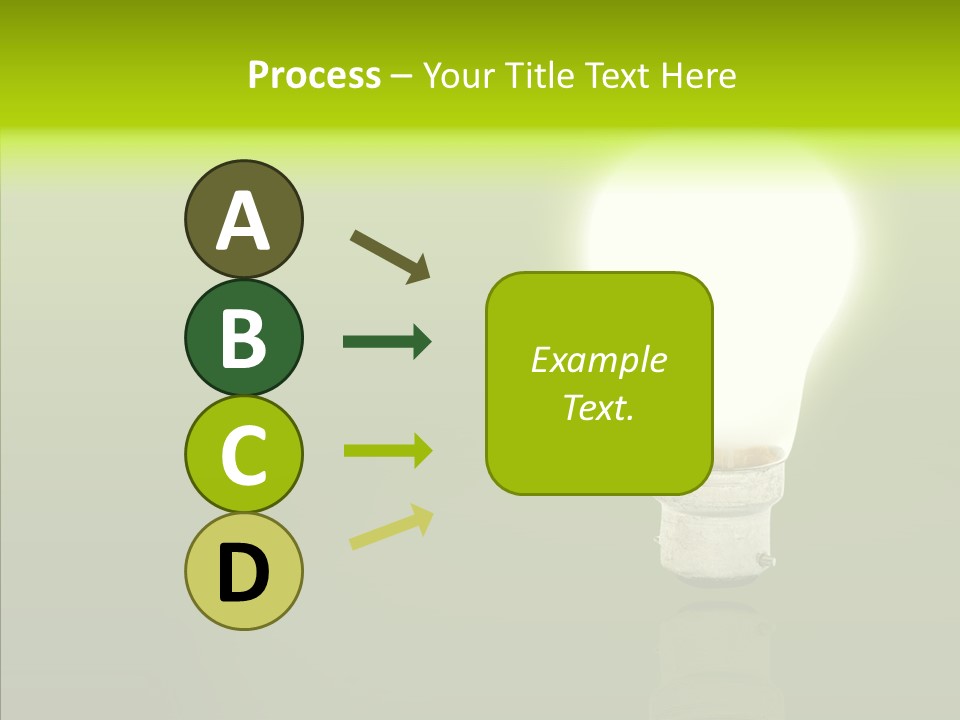 Process – Your Title Text Here

A

B

C

D

Example Text.